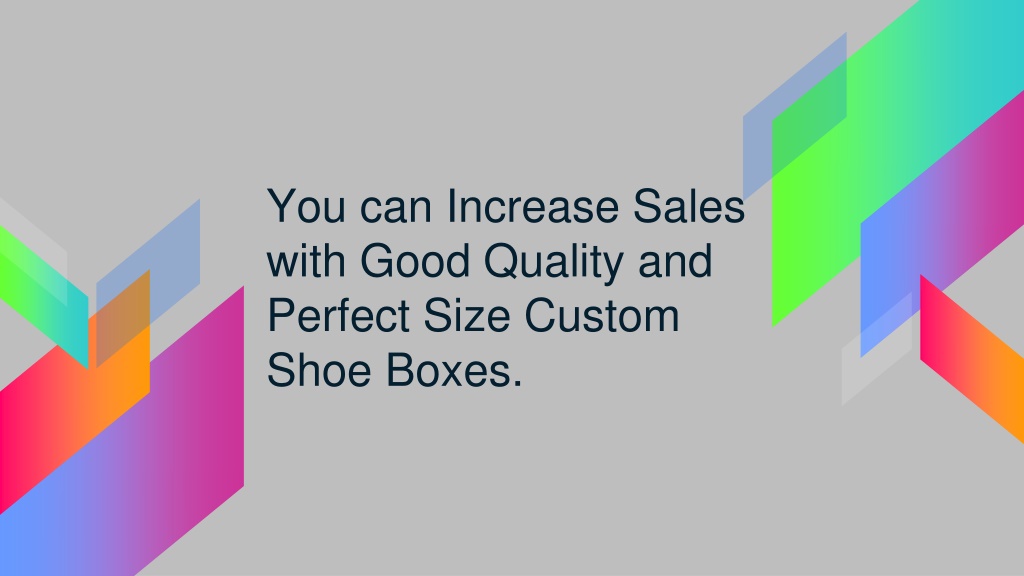 You can Increase Sales with Good Quality and Perfect Size Custom Shoe Boxes.